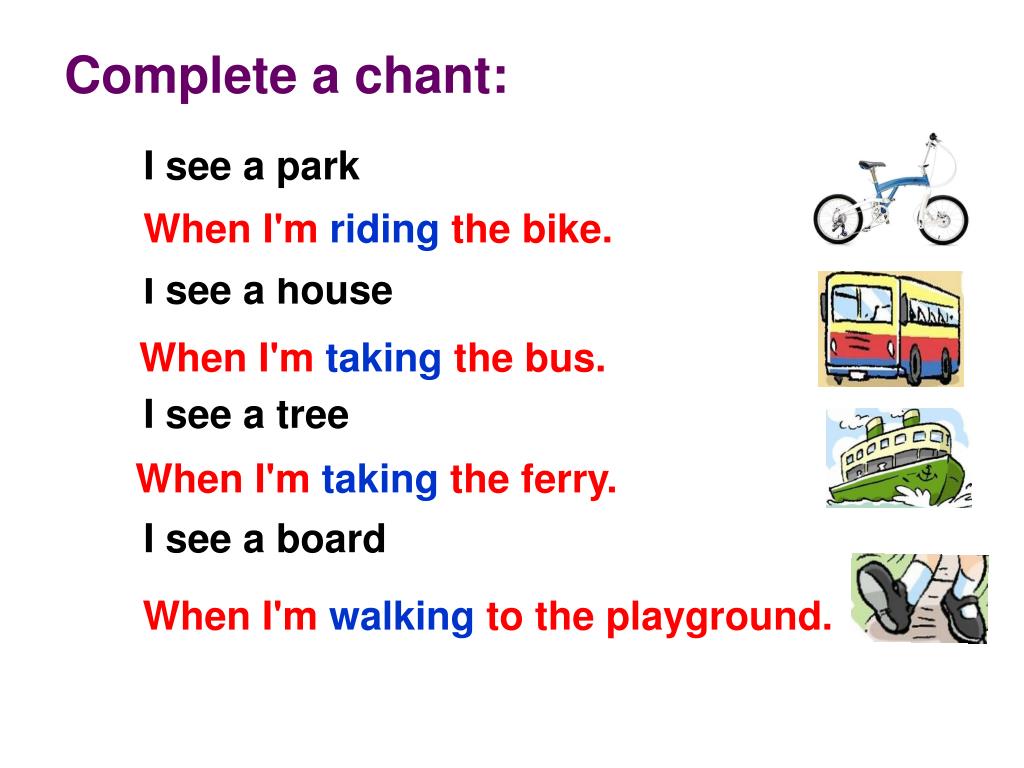 Complete a chant:

I see a park
When I'm riding the bike.

I see a house
When I'm taking the bus.

I see a tree
When I'm taking the ferry.

I see a board
When I'm walking to the playground.